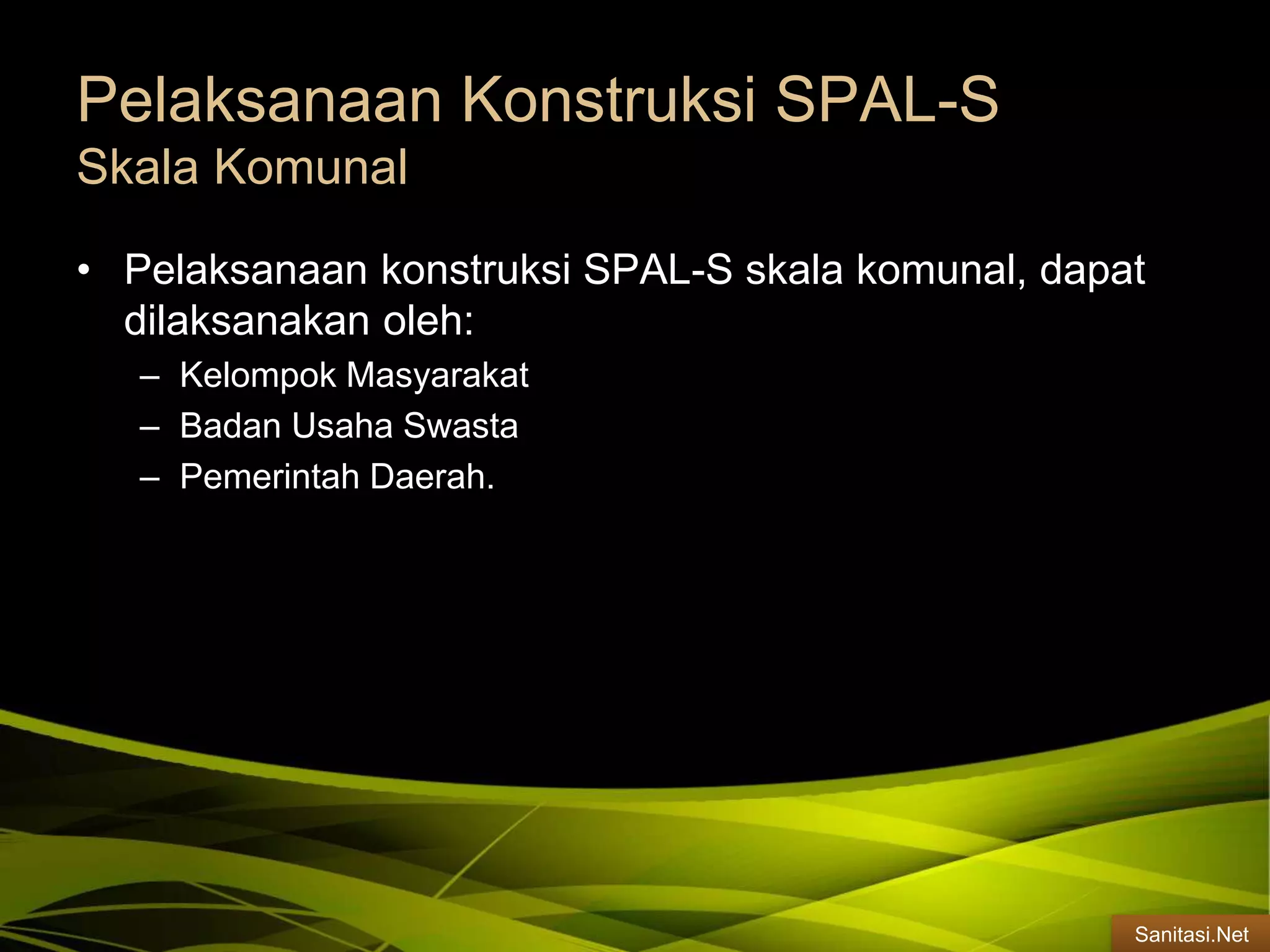 Pelaksanaan Konstruksi SPAL-S
Skala Komunal

• Pelaksanaan konstruksi SPAL-S skala komunal, dapat dilaksanakan oleh:
– Kelompok Masyarakat
– Badan Usaha Swasta
– Pemerintah Daerah.

Sanitasi.Net